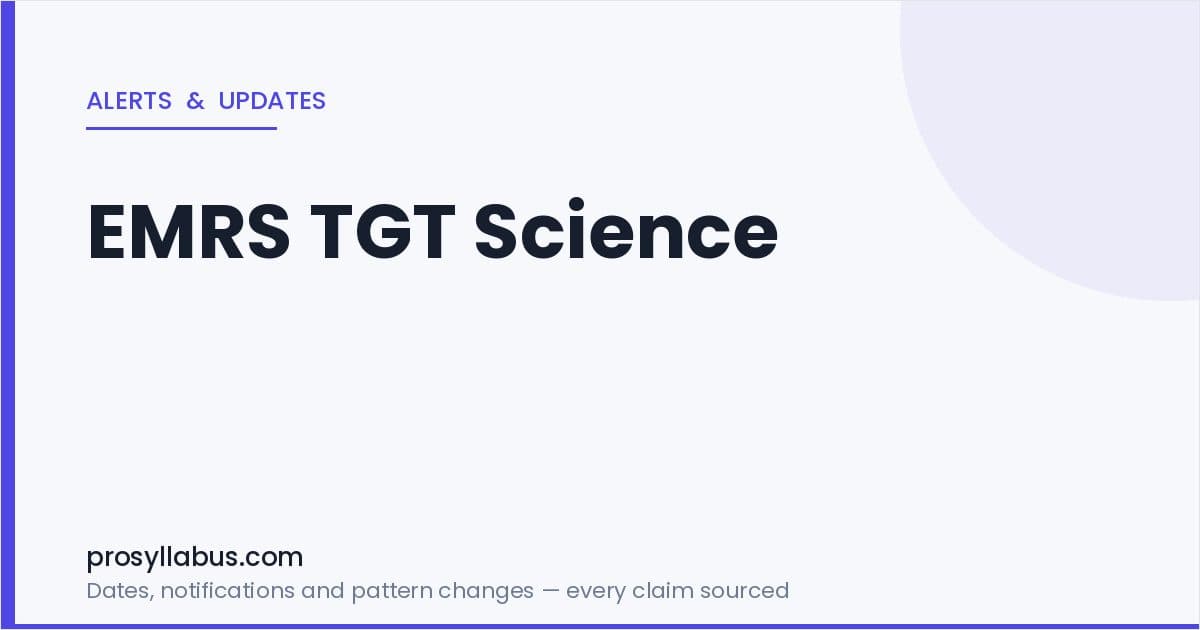 ALERTS & UPDATES

EMRS TGT Science

prosyllabus.com

Dates, notifications and pattern changes — every claim sourced